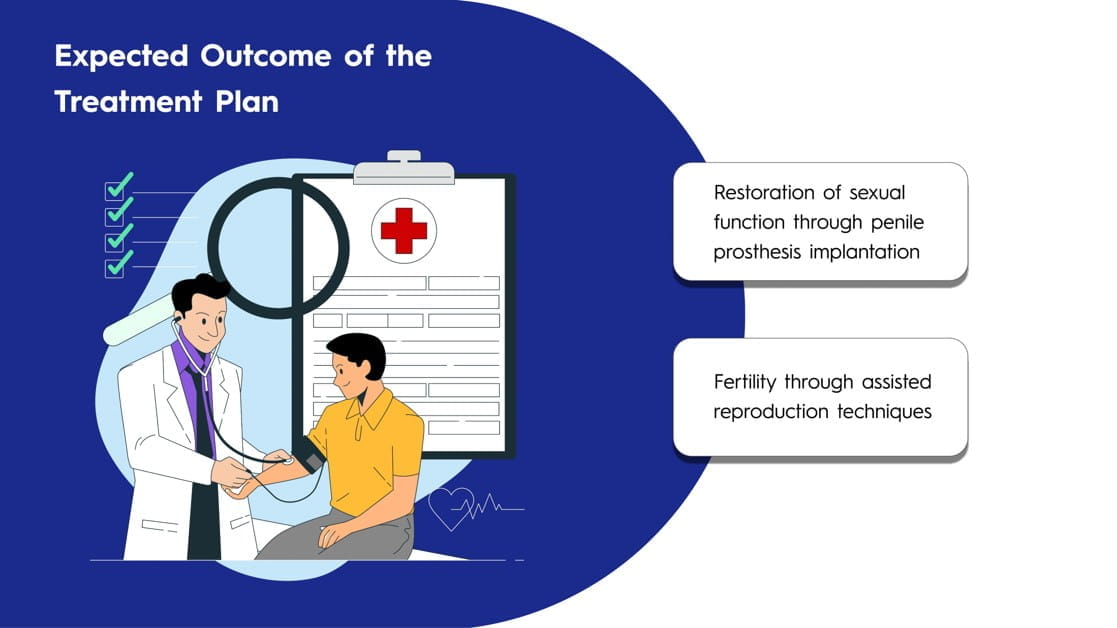 Expected Outcome of the Treatment Plan

Restoration of sexual function through penile prosthesis implantation

Fertility through assisted reproduction techniques